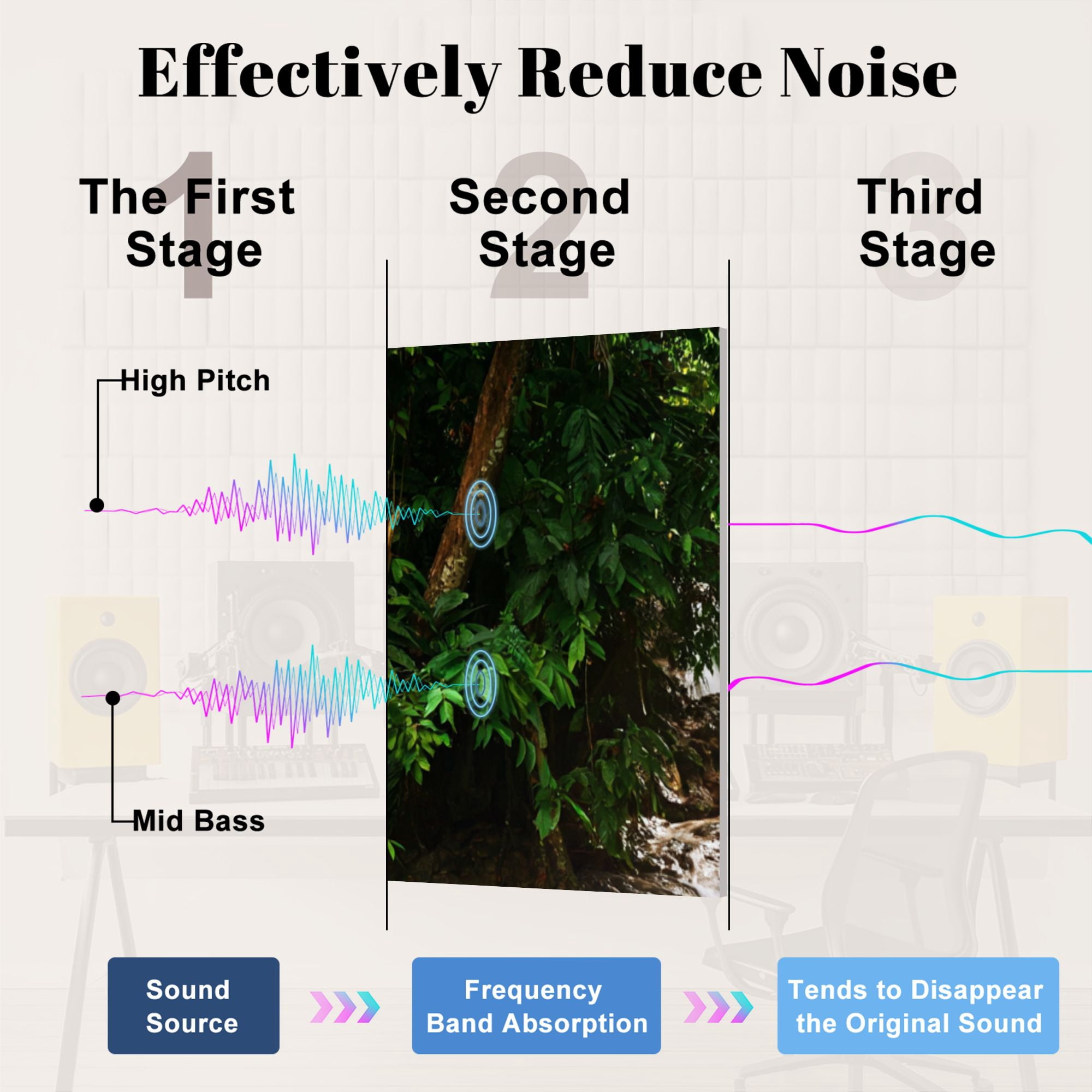 Effectively Reduce Noise

1
The First Stage

2
Second Stage

3
Third Stage

High Pitch

Mid Bass

Sound Source

Frequency Band Absorption

Tends to Disappear the Original Sound